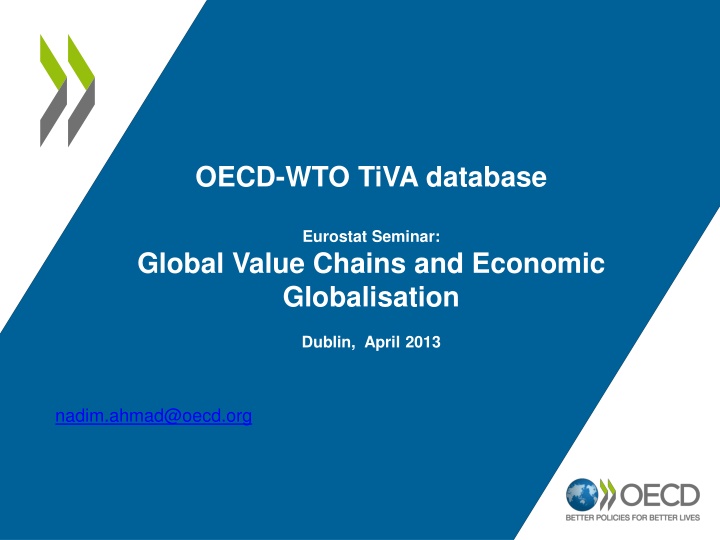 OECD-WTO TiVA database

Eurostat Seminar:
Global Value Chains and Economic Globalisation

Dublin, April 2013

nadim.ahmad@oecd.org

OECD
BETTER POLICIES FOR BETTER LIVES